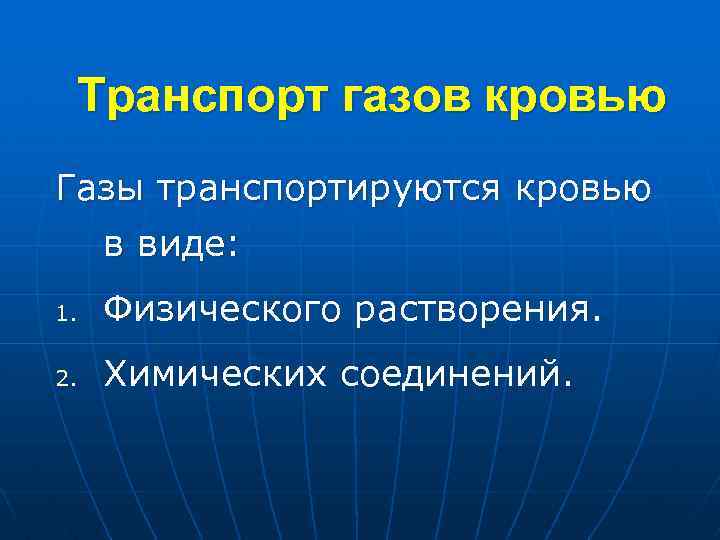 Транспорт газов кровью

Газы транспортируются кровью в виде:

1. Физического растворения.
2. Химических соединений.